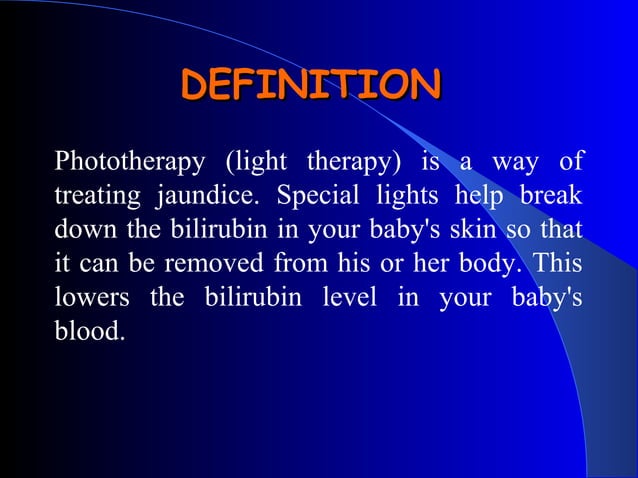 DEFINITION

Phototherapy (light therapy) is a way of treating jaundice. Special lights help break down the bilirubin in your baby's skin so that it can be removed from his or her body. This lowers the bilirubin level in your baby's blood.